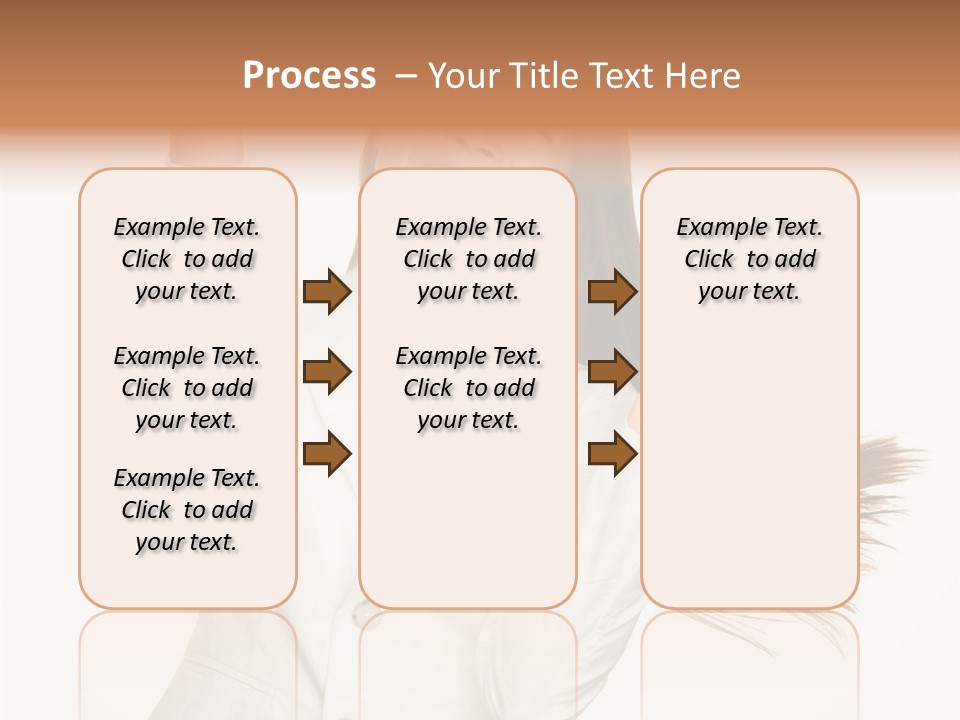 Process – Your Title Text Here

Example Text. Click to add your text.

Example Text. Click to add your text.

Example Text. Click to add your text.

Example Text. Click to add your text.

Example Text. Click to add your text.

Example Text. Click to add your text.